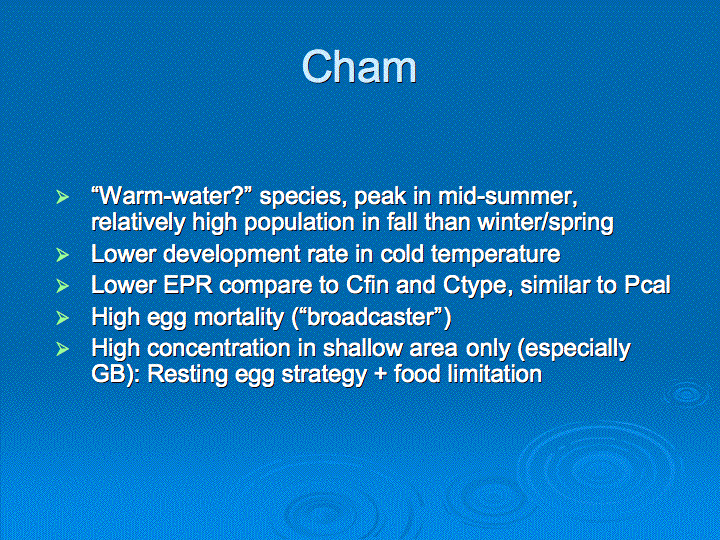 Cham

➢ “Warm-water?” species, peak in mid-summer, relatively high population in fall than winter/spring
➢ Lower development rate in cold temperature
➢ Lower EPR compare to Cfin and Ctype, similar to Pcal
➢ High egg mortality (“broadcaster”)
➢ High concentration in shallow area only (especially GB): Resting egg strategy + food limitation